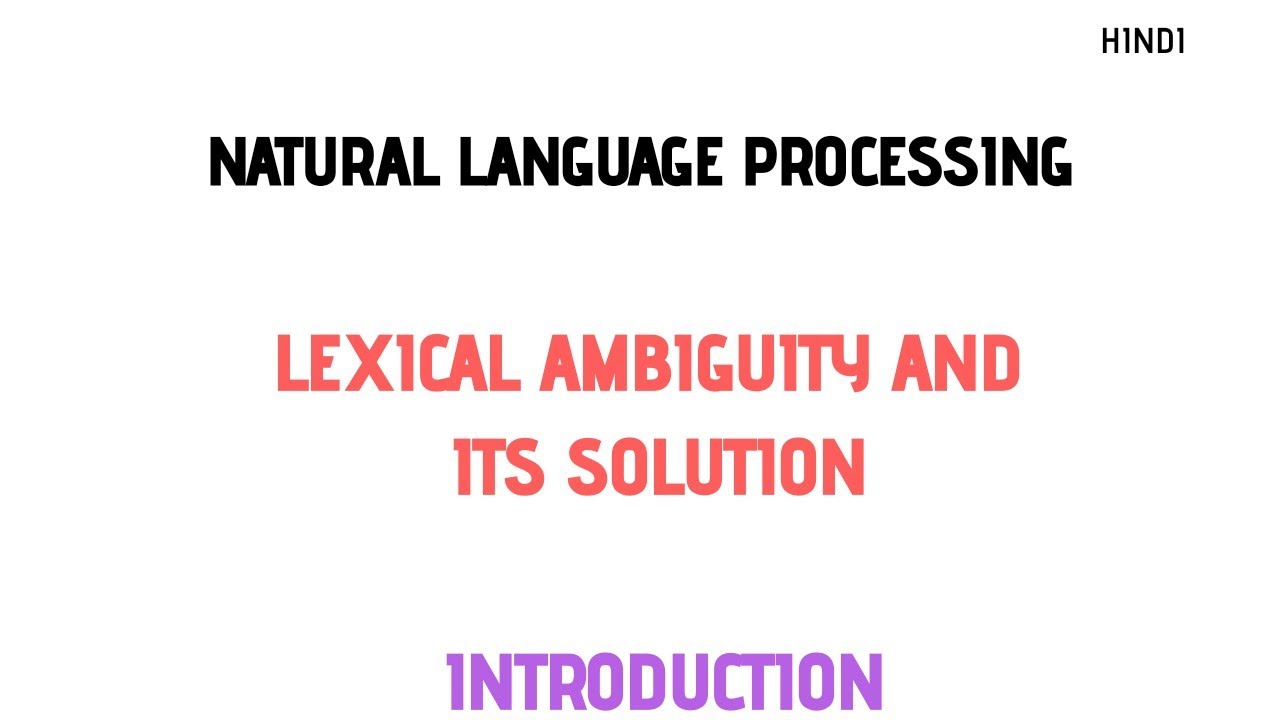 HINDI

NATURAL LANGUAGE PROCESSING

LEXICAL AMBIGUITY AND ITS SOLUTION

INTRODUCTION